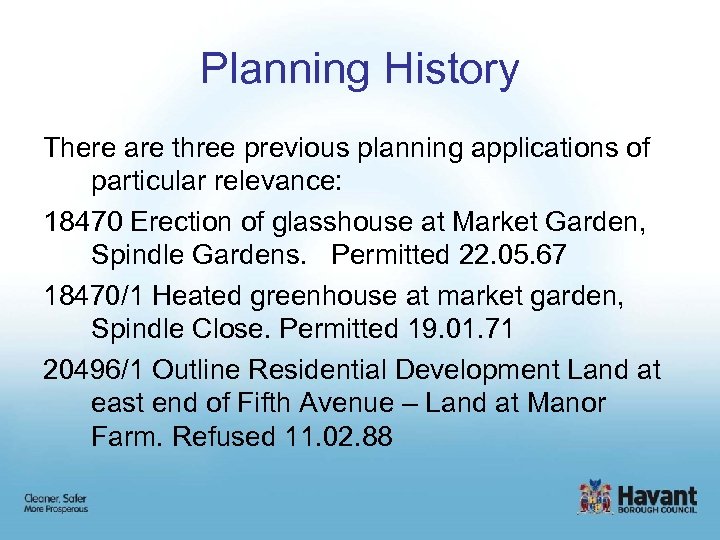 Planning History

There are three previous planning applications of particular relevance:

18470 Erection of glasshouse at Market Garden, Spindle Gardens.   Permitted 22.05.67

18470/1 Heated greenhouse at market garden, Spindle Close. Permitted 19.01.71

20496/1 Outline Residential Development Land at east end of Fifth Avenue – Land at Manor Farm. Refused 11.02.88

Cleaner, Safer
More Prosperous

Havant
BOROUGH COUNCIL